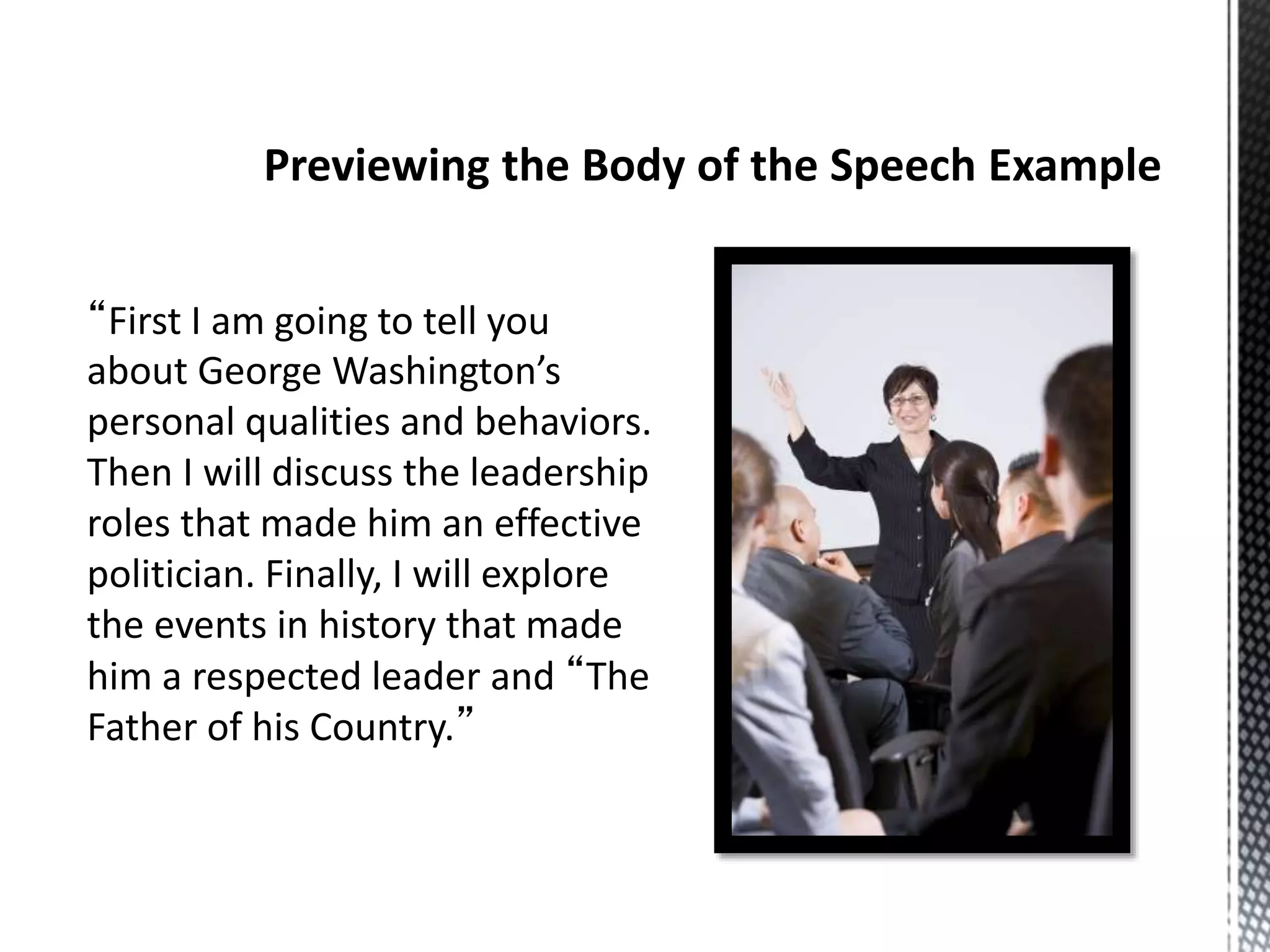 Previewing the Body of the Speech Example

“First I am going to tell you about George Washington’s personal qualities and behaviors. Then I will discuss the leadership roles that made him an effective politician. Finally, I will explore the events in history that made him a respected leader and “The Father of his Country.”